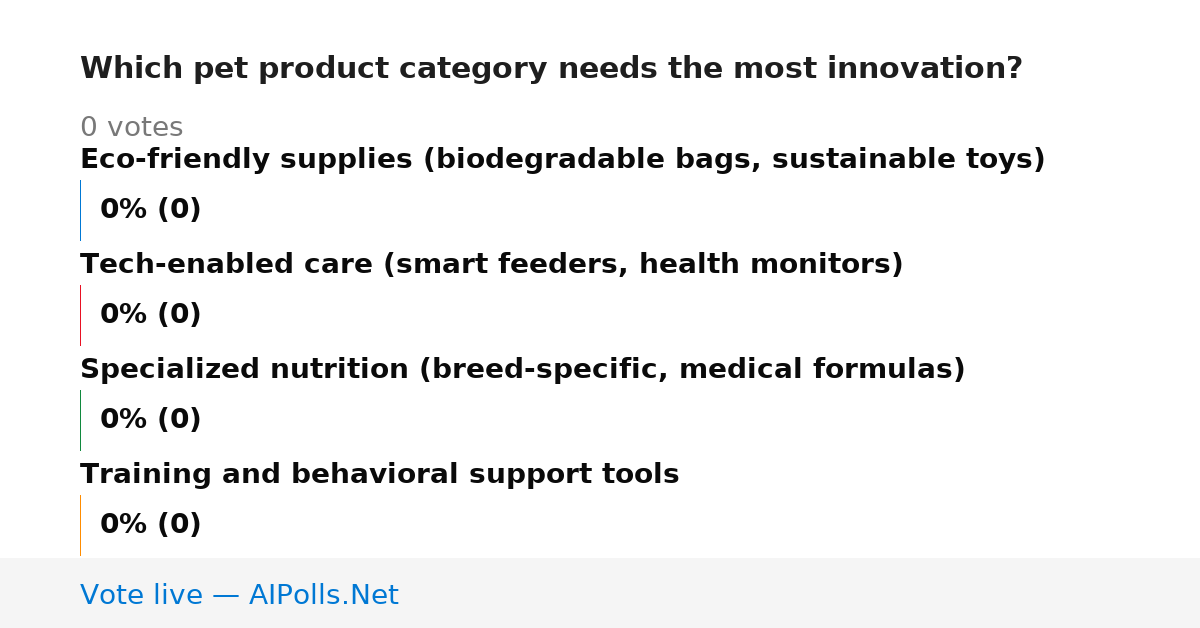 Which pet product category needs the most innovation?

0 votes

Eco-friendly supplies (biodegradable bags, sustainable toys)

0% (0)

Tech-enabled care (smart feeders, health monitors)

0% (0)

Specialized nutrition (breed-specific, medical formulas)

0% (0)

Training and behavioral support tools

0% (0)

Vote live — AIPolls.Net